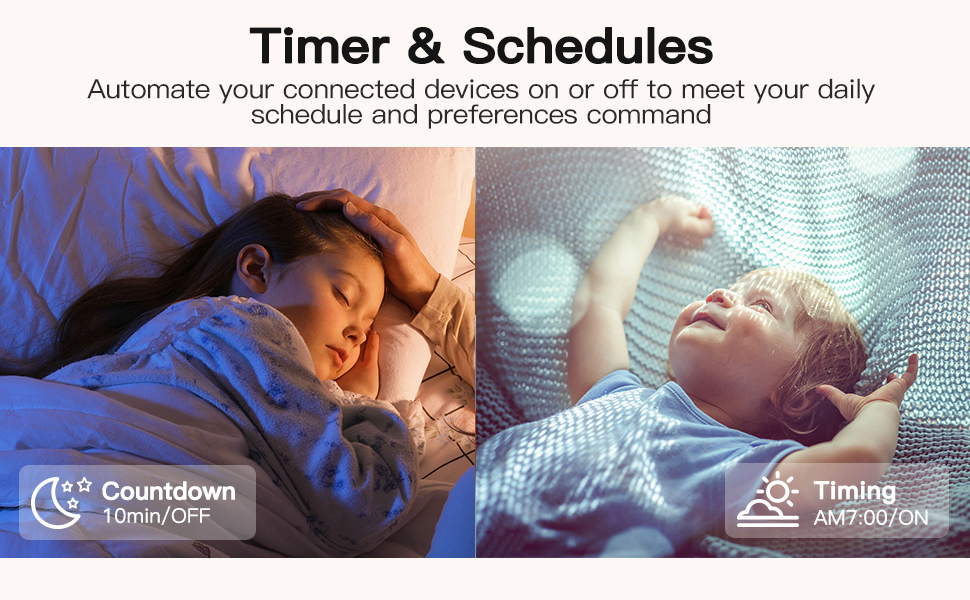 Timer & Schedules

Automate your connected devices on or off to meet your daily schedule and preferences command

Countdown
10min/OFF

Timing
AM7:00/ON